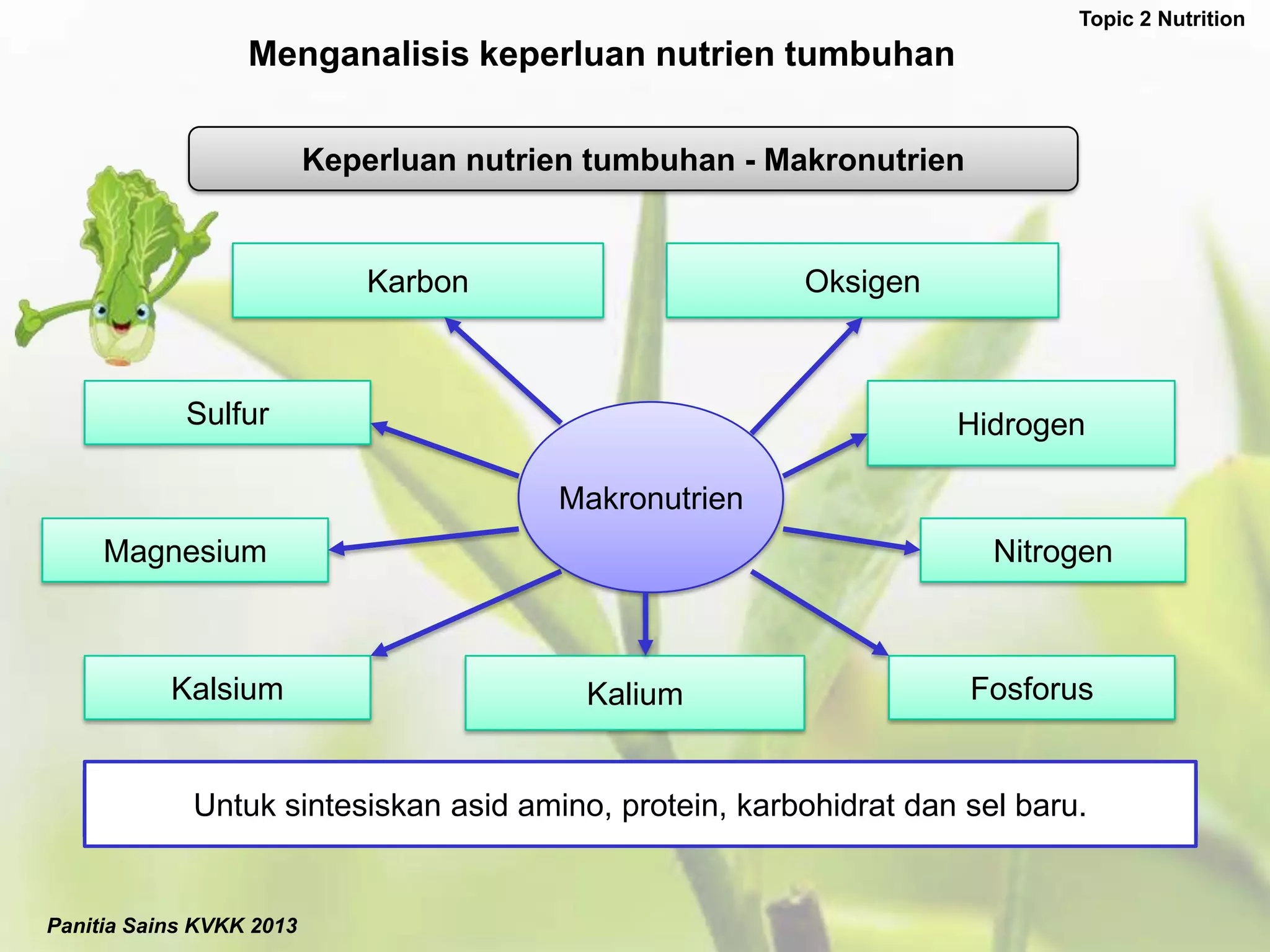 Topic 2 Nutrition

Menganalisis keperluan nutrien tumbuhan

Keperluan nutrien tumbuhan - Makronutrien

Karbon

Oksigen

Sulfur

Hidrogen

Makronutrien

Magnesium

Nitrogen

Kalsium

Kalium

Fosforus

Untuk sintesiskan asid amino, protein, karbohidrat dan sel baru.

Panitia Sains KVKK 2013